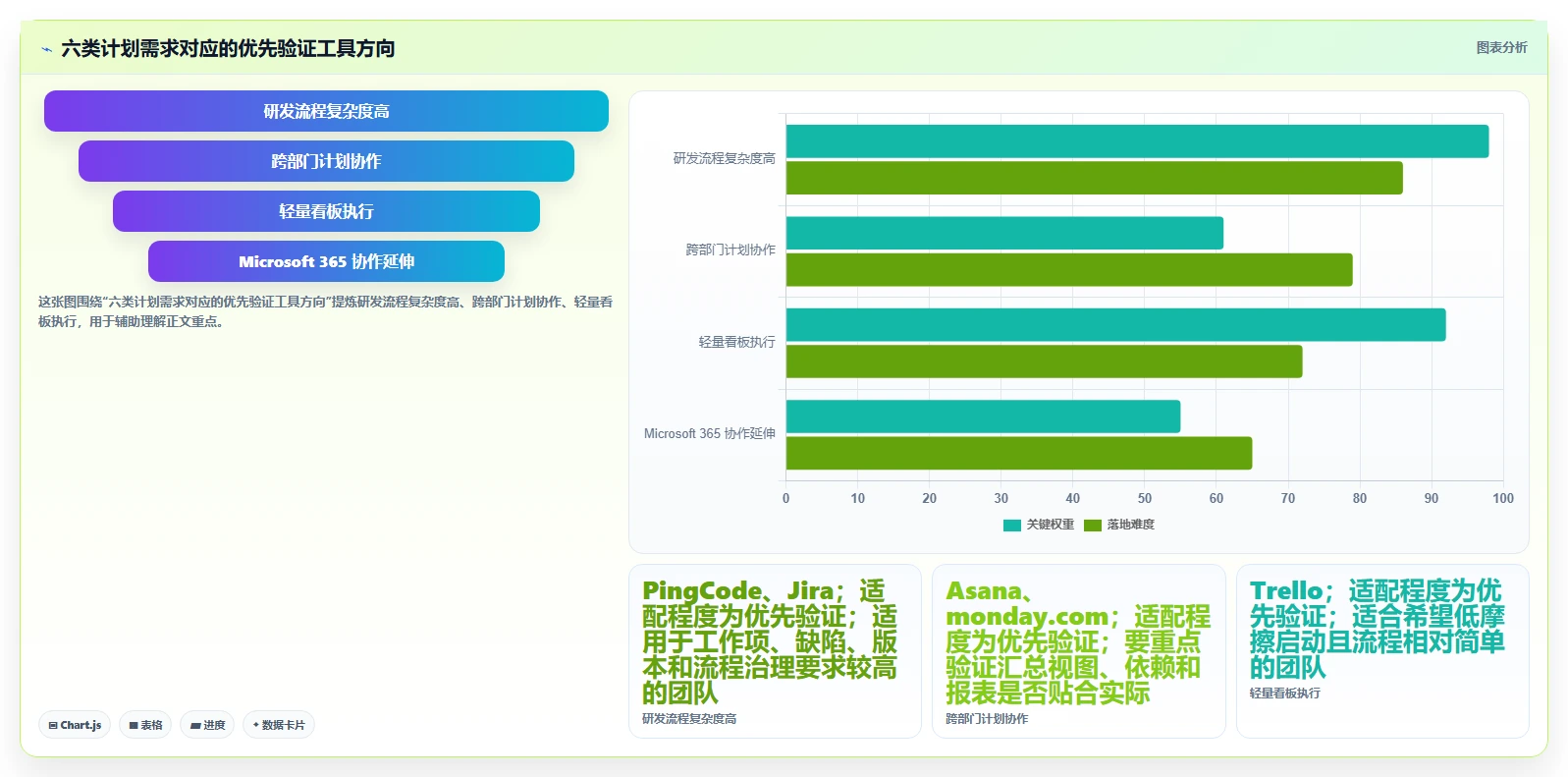 六类计划需求对应的优先验证工具方向

图表分析

研发流程复杂度高

跨部门计划协作

轻量看板执行

Microsoft 365 协作延伸

这张图围绕“六类计划需求对应的优先验证工具方向”提炼研发流程复杂度高、跨部门计划协作、轻量看板执行，用于辅助理解正文重点。

Chart.js 表格 进度 数据卡片

研发流程复杂度高
跨部门计划协作
轻量看板执行
Microsoft 365 协作延伸

0 10 20 30 40 50 60 70 80 90 100

关键权重 落地难度

PingCode、Jira；适配程度为优先验证；适用于工作项、缺陷、版本和流程治理要求较高的团队
研发流程复杂度高

Asana、monday.com；适配程度为优先验证；要重点验证汇总视图、依赖和报表是否贴合实际
跨部门计划协作

Trello；适配程度为优先验证；适合希望低摩擦启动且流程相对简单的团队
轻量看板执行